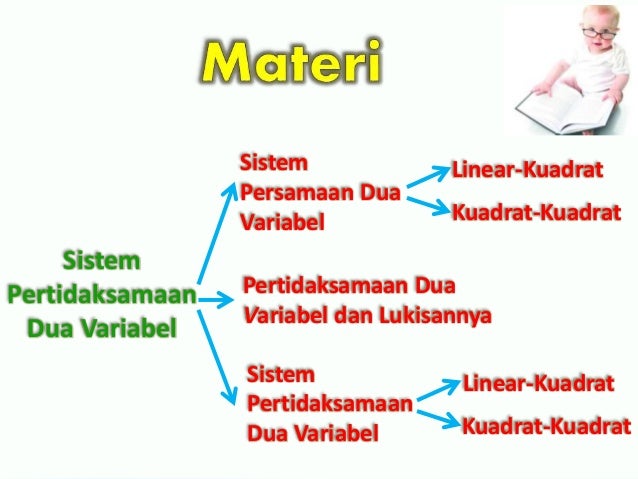 Materi

Sistem Pertidaksamaan Dua Variabel

Sistem Persamaan Dua Variabel

Linear-Kuadrat

Kuadrat-Kuadrat

Pertidaksamaan Dua Variabel dan Lukisannya

Sistem Pertidaksamaan Dua Variabel

Linear-Kuadrat

Kuadrat-Kuadrat